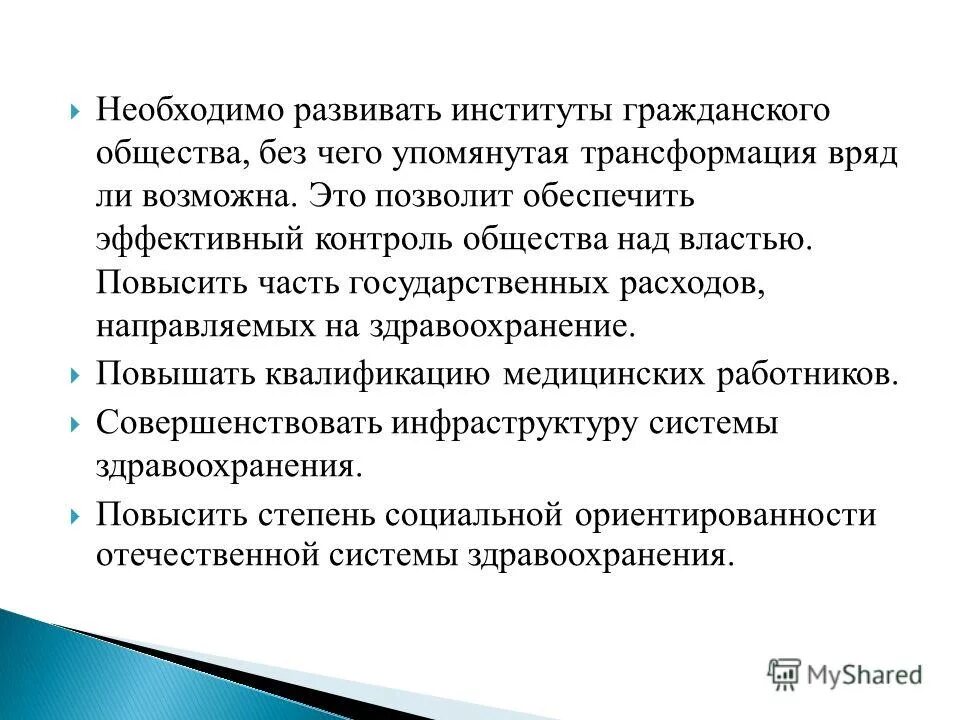 Необходимо развивать институты гражданского общества, без чего упомянутая трансформация вряд ли возможна. Это позволит обеспечить эффективный контроль общества над властью. Повысить часть государственных расходов, направляемых на здравоохранение.

Повышать квалификацию медицинских работников.

Совершенствовать инфраструктуру системы здравоохранения.

Повысить степень социальной ориентированности отечественной системы здравоохранения.

MyShared